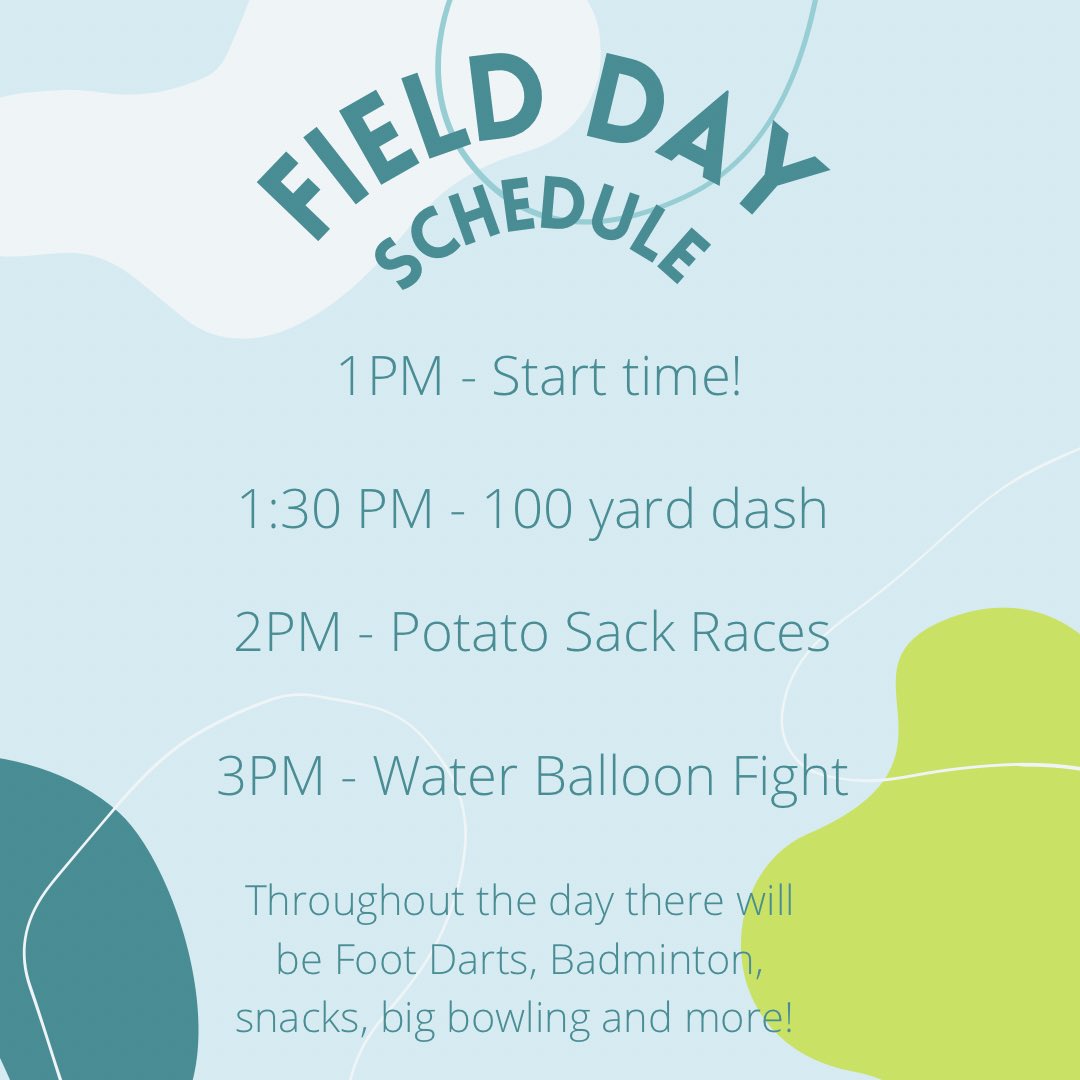 FIELD DAY
SCHEDULE

1PM - Start time!

1:30 PM - 100 yard dash

2PM - Potato Sack Races

3PM - Water Balloon Fight

Throughout the day there will be Foot Darts, Badminton, snacks, big bowling and more!